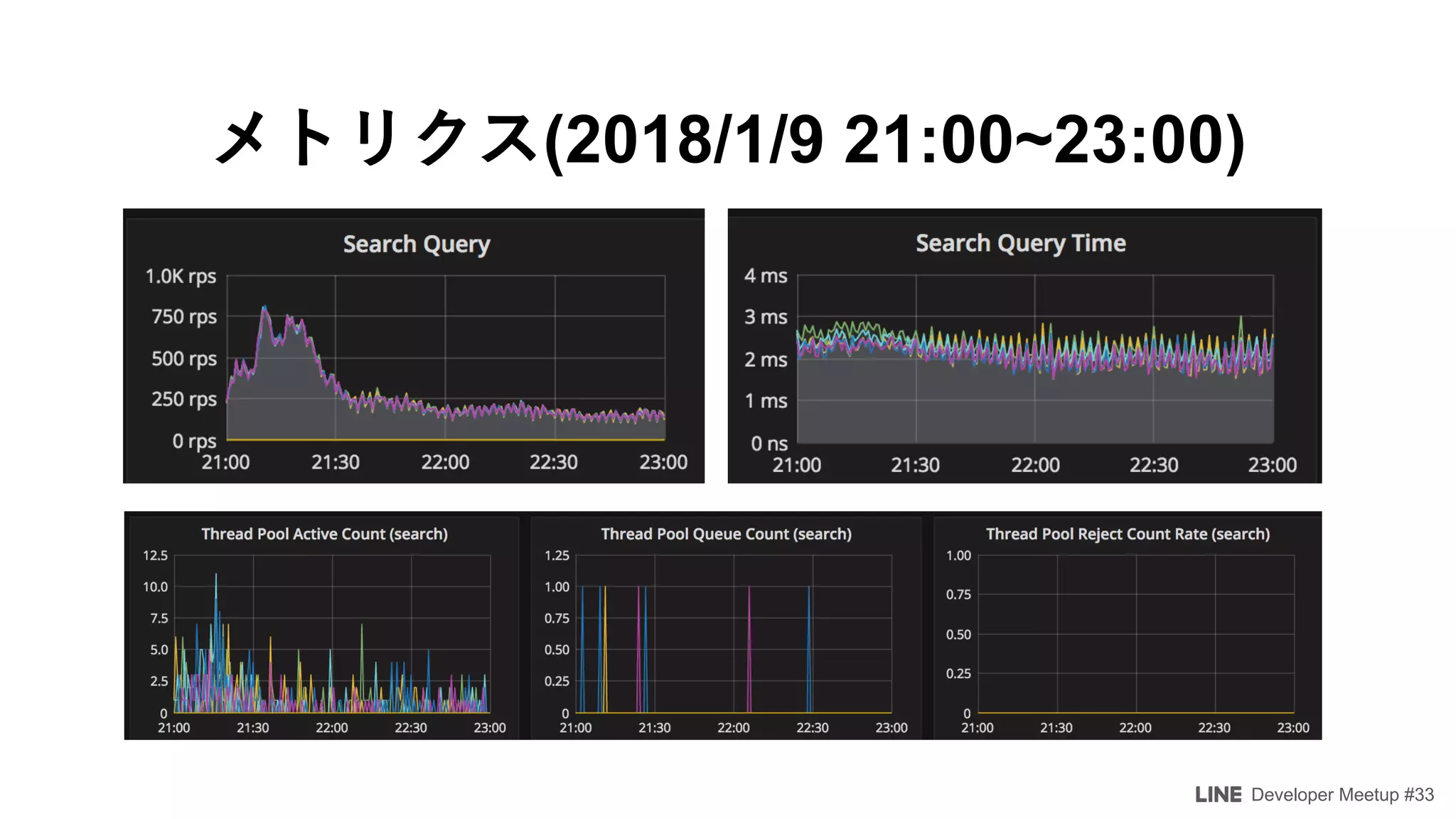 メトリクス(2018/1/9 21:00~23:00)

Search Query

1.0K rps
750 rps
500 rps
250 rps
0 rps
21:00 21:30 22:00 22:30 23:00

Search Query Time

4 ms
3 ms
2 ms
1 ms
0 ns
21:00 21:30 22:00 22:30 23:00

Thread Pool Active Count (search)

12.5
10.0
7.5
5.0
2.5
0
21:00 21:30 22:00 22:30 23:00

Thread Pool Queue Count (search)

1.25
1.00
0.75
0.50
0.25
0
21:00 21:30 22:00 22:30 23:00

Thread Pool Reject Count Rate (search)

1.00
0.75
0.50
0.25
0
21:00 21:30 22:00 22:30 23:00

LINE Developer Meetup #33